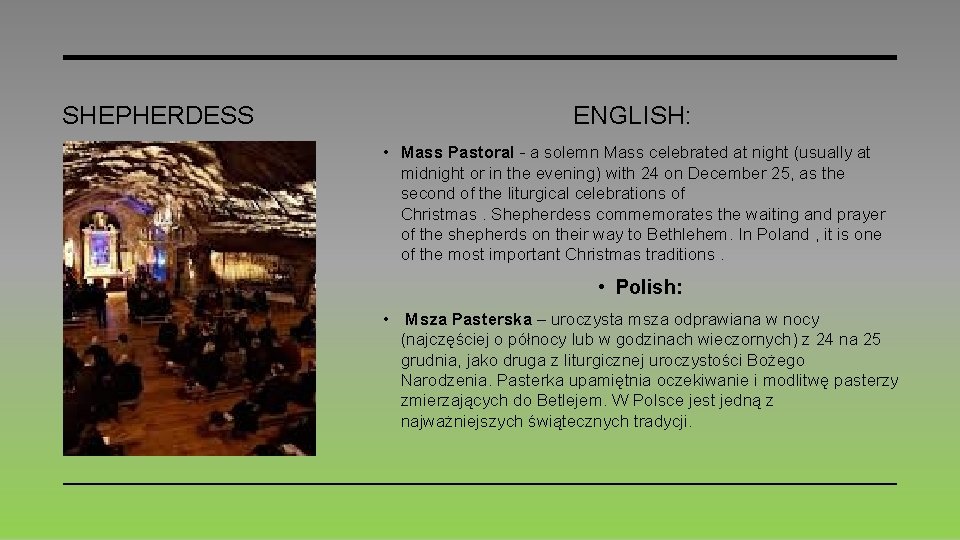 SHEPHERDESS

ENGLISH:

• Mass Pastoral - a solemn Mass celebrated at night (usually at midnight or in the evening) with 24 on December 25, as the second of the liturgical celebrations of Christmas . Shepherdess commemorates the waiting and prayer of the shepherds on their way to Bethlehem. In Poland , it is one of the most important Christmas traditions .

• Polish:

• Msza Pasterska – uroczysta msza odprawiana w nocy (najczęściej o północy lub w godzinach wieczornych) z 24 na 25 grudnia, jako druga z liturgicznej uroczystości Bożego Narodzenia. Pasterka upamiętnia oczekiwanie i modlitwę pasterzy zmierzających do Betlejem. W Polsce jest jedną z najważniejszych świątecznych tradycji.